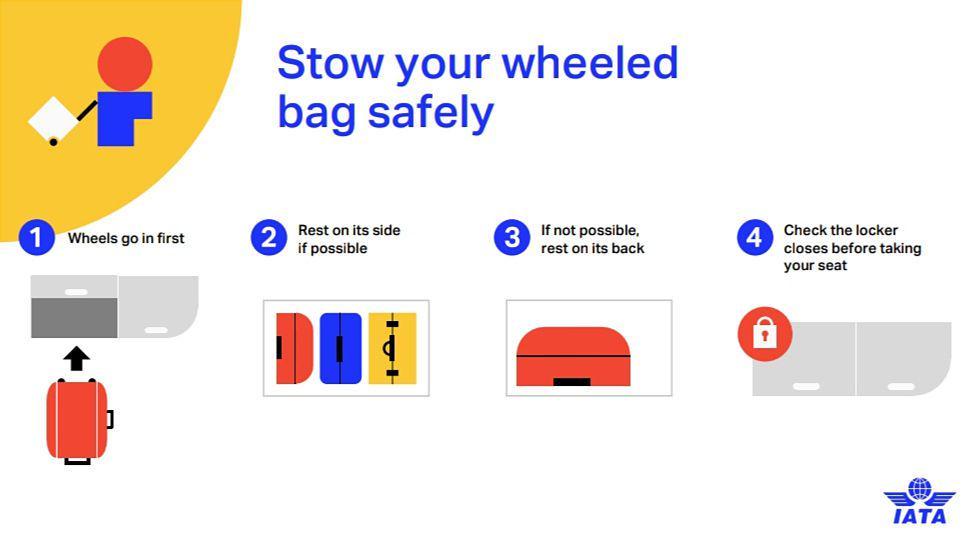 Stow your wheeled bag safely

1 Wheels go in first

2 Rest on its side if possible

3 If not possible, rest on its back

4 Check the locker closes before taking your seat

IATA